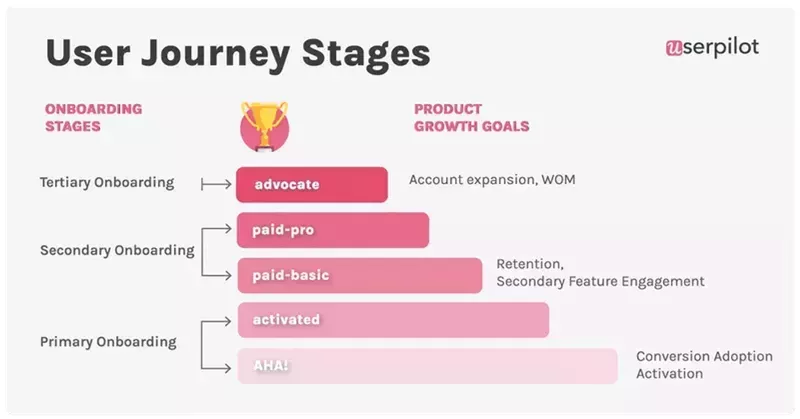 User Journey Stages

userpilot

ONBOARDING STAGES

PRODUCT GROWTH GOALS

Tertiary Onboarding

advocate

Account expansion, WOM

Secondary Onboarding

paid-pro

paid-basic

Retention,
Secondary Feature Engagement

Primary Onboarding

activated

AHA!

Conversion Adoption
Activation